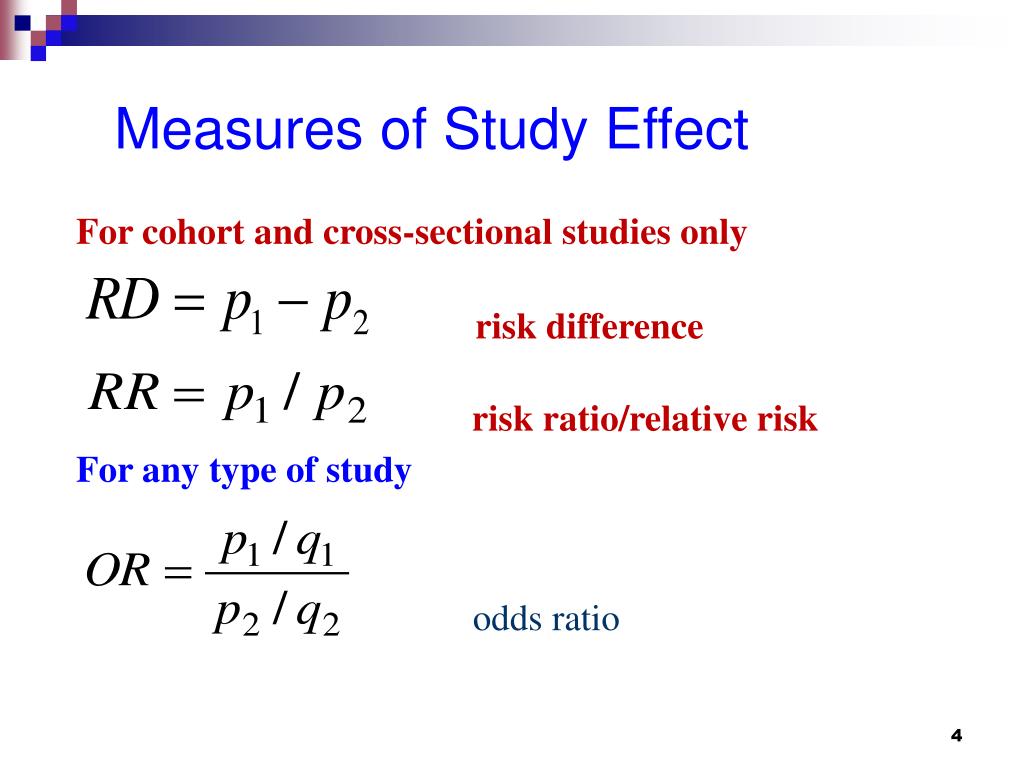 Measures of Study Effect

For cohort and cross-sectional studies only

$RD = p_1 - p_2$ risk difference

$RR = p_1 / p_2$ risk ratio/relative risk

For any type of study

$OR = \frac{p_1 / q_1}{p_2 / q_2}$ odds ratio

4